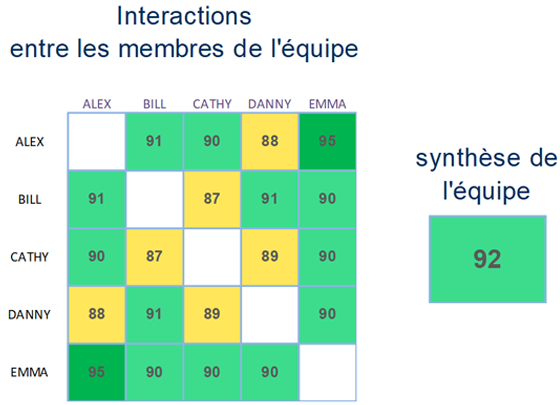 Interactions
entre les membres de l'équipe

| | ALEX | BILL | CATHY | DANNY | EMMA |
|---|---|---|---|---|---|
| ALEX | | 91 | 90 | 88 | 95 |
| BILL | 91 | | 87 | 91 | 90 |
| CATHY | 90 | 87 | | 89 | 90 |
| DANNY | 88 | 91 | 89 | | 90 |
| EMMA | 95 | 90 | 90 | 90 | |

synthèse de l'équipe

92